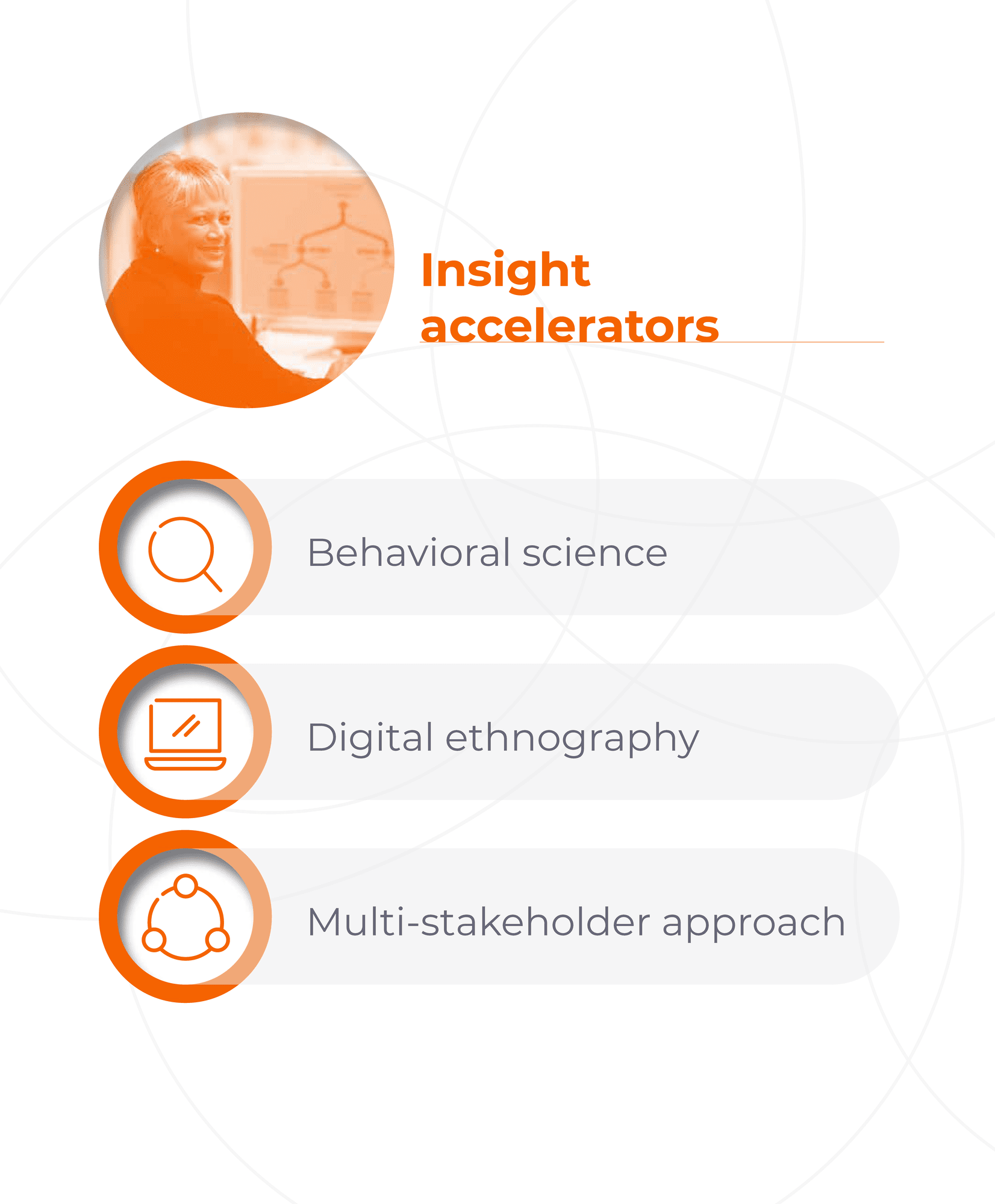 Insight accelerators

Behavioral science

Digital ethnography

Multi-stakeholder approach